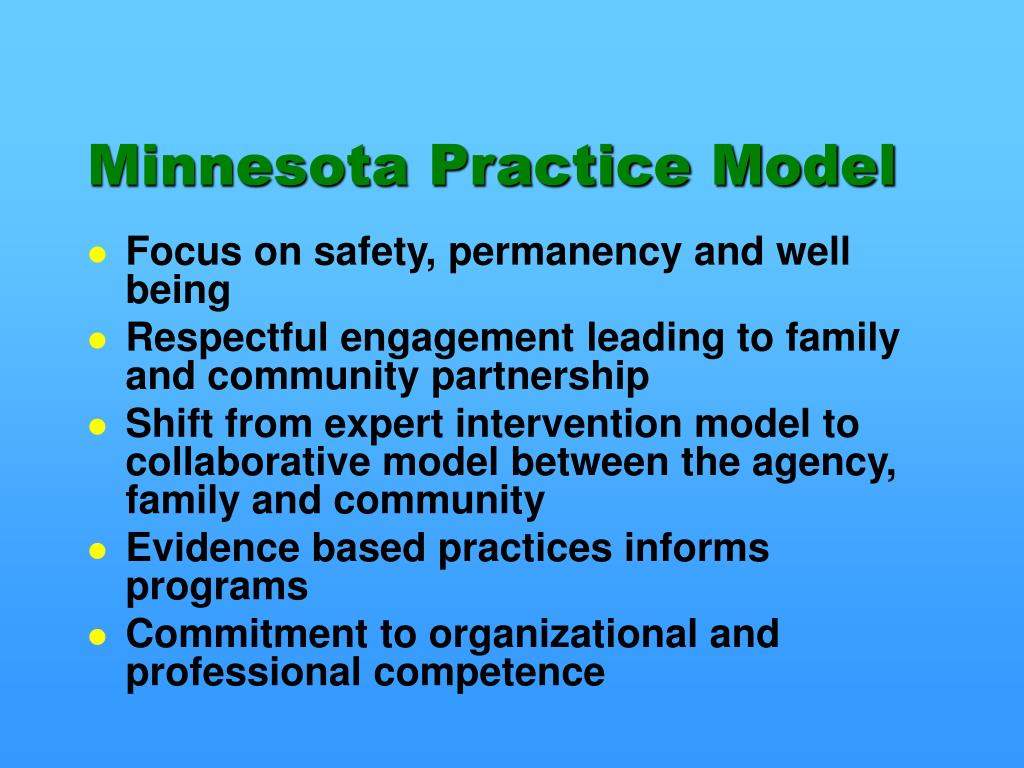 Minnesota Practice Model

- Focus on safety, permanency and well being
- Respectful engagement leading to family and community partnership
- Shift from expert intervention model to collaborative model between the agency, family and community
- Evidence based practices informs programs
- Commitment to organizational and professional competence